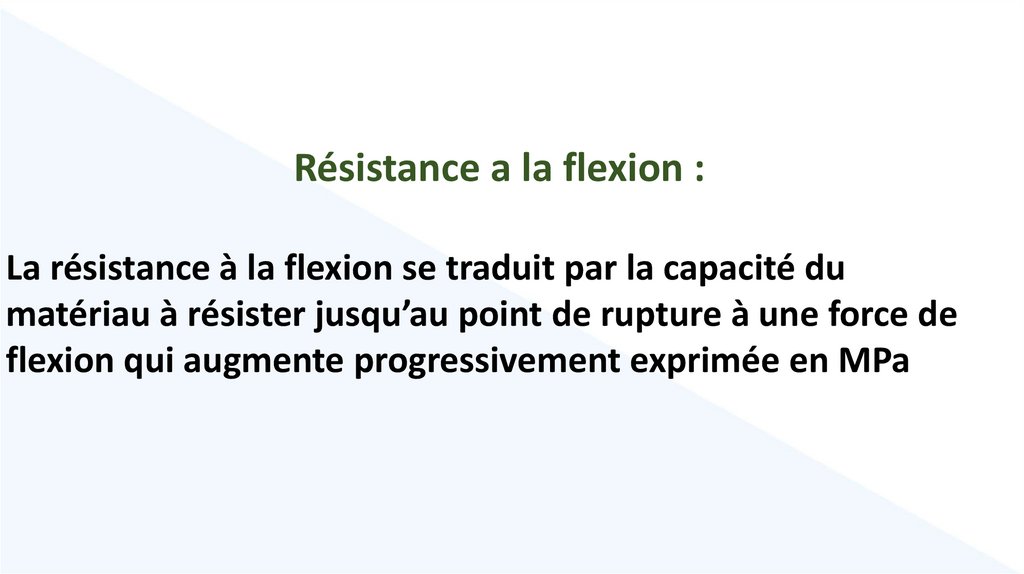 Résistance a la flexion :

La résistance à la flexion se traduit par la capacité du matériau à résister jusqu’au point de rupture à une force de flexion qui augmente progressivement exprimée en MPa